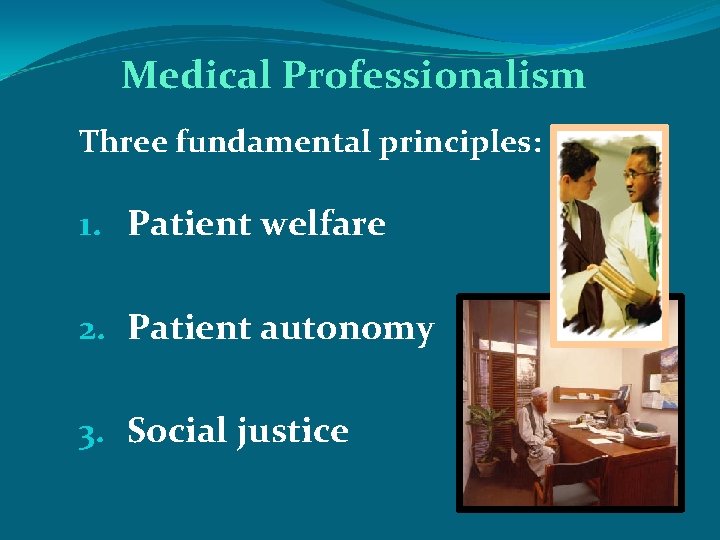 Medical Professionalism

Three fundamental principles:

1. Patient welfare

2. Patient autonomy

3. Social justice